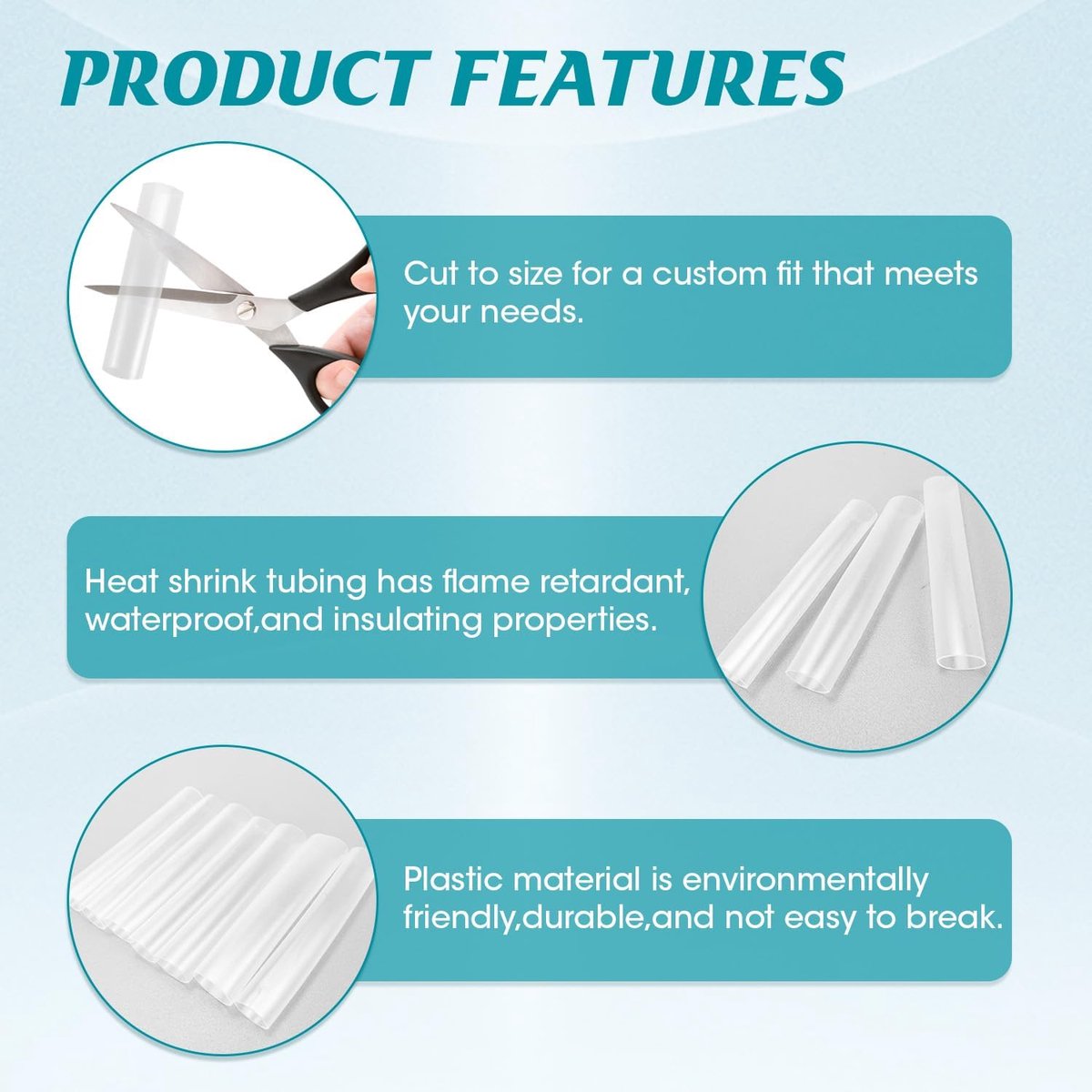 PRODUCT FEATURES

Cut to size for a custom fit that meets your needs.

Heat shrink tubing has flame retardant, waterproof,and insulating properties.

Plastic material is environmentally friendly,durable,and not easy to break.